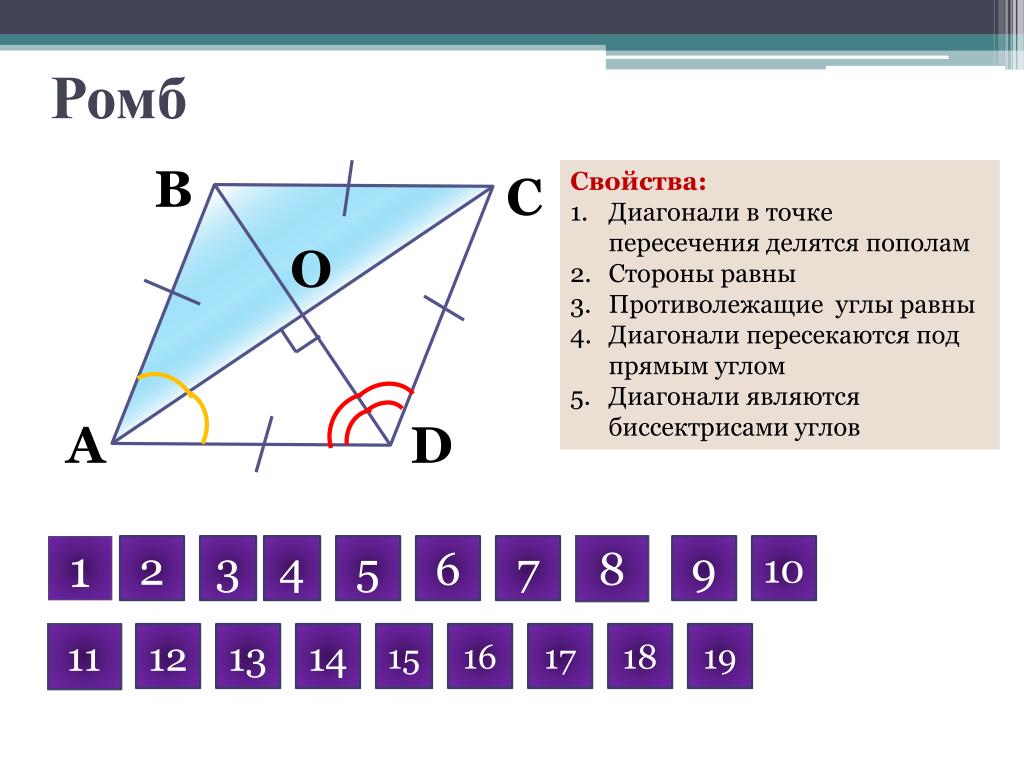 Ромб

B C O A D

Свойства:
1. Диагонали в точке пересечения делятся пополам
2. Стороны равны
3. Противолежащие углы равны
4. Диагонали пересекаются под прямым углом
5. Диагонали являются биссектрисами углов

1 2 3 4 5 6 7 8 9 10

11 12 13 14 15 16 17 18 19